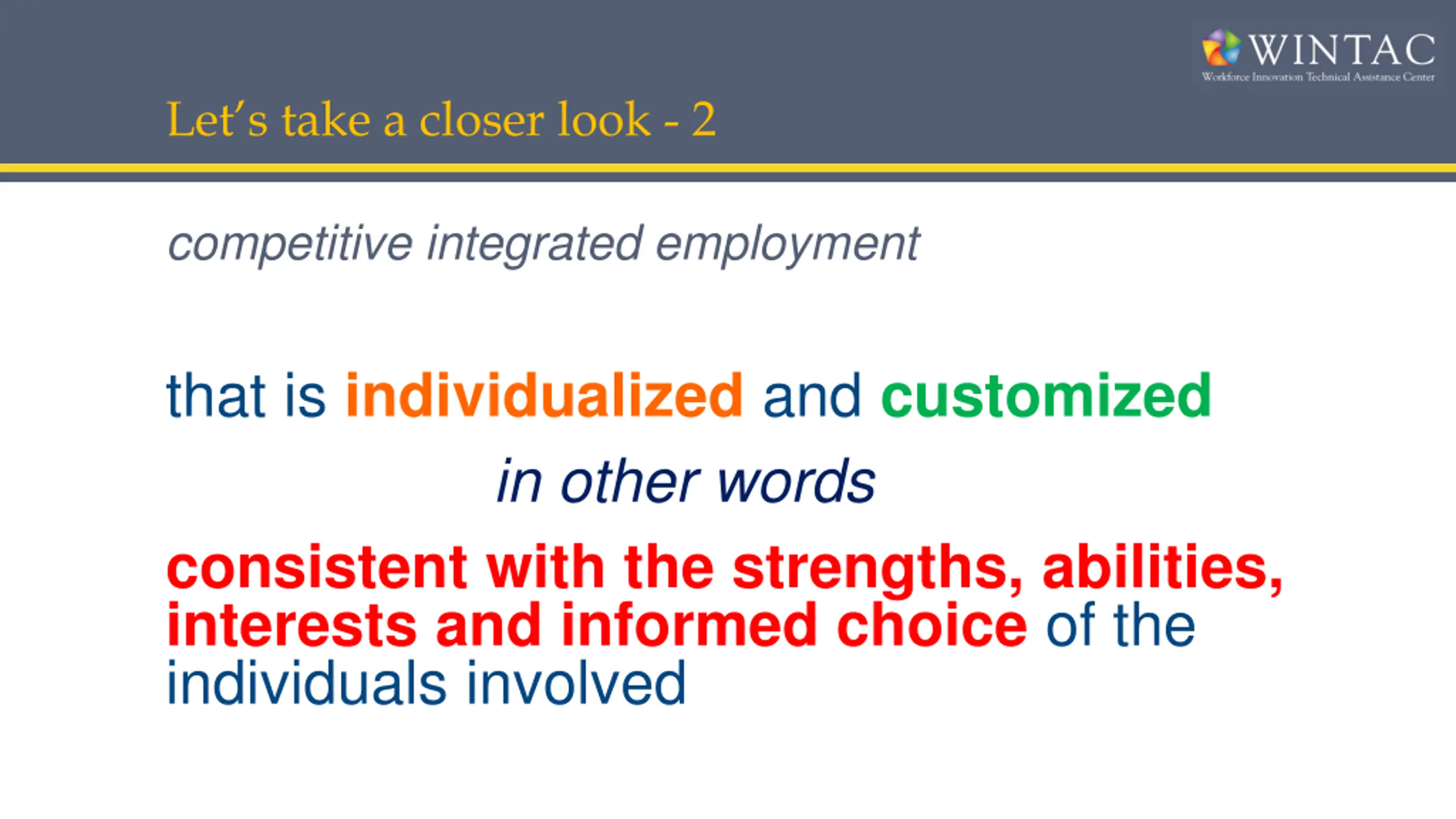 WINTAC
Workforce Innovation Technical Assistance Center

Let's take a closer look - 2

competitive integrated employment

that is individualized and customized

in other words

consistent with the strengths, abilities, interests and informed choice of the individuals involved